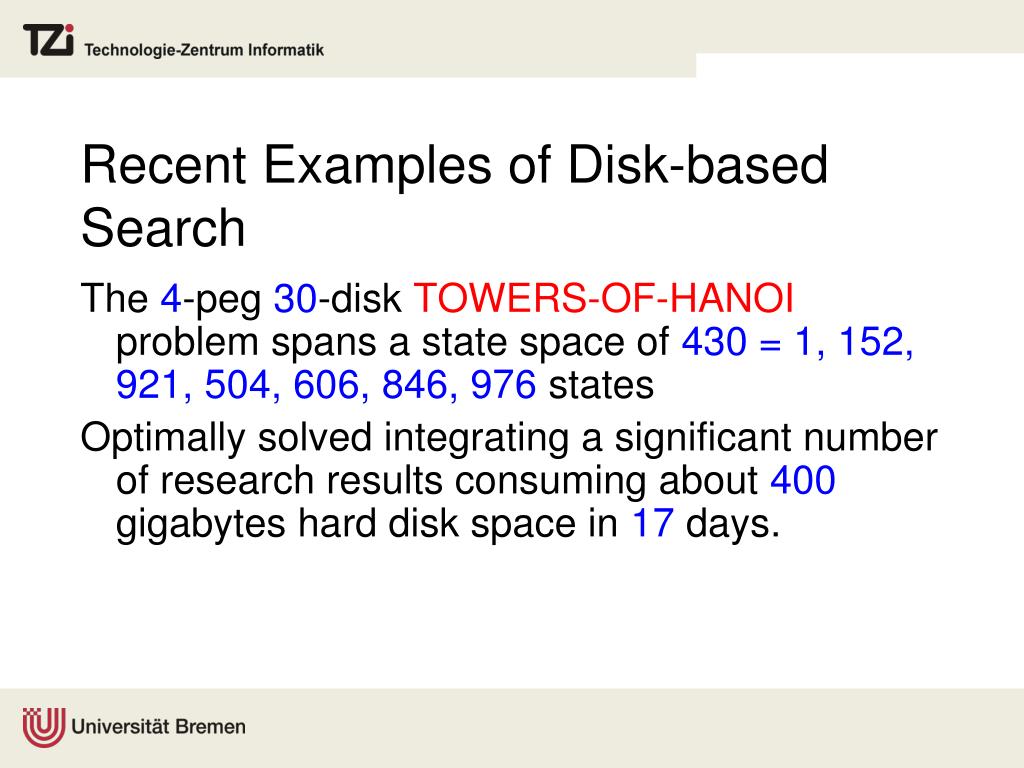 TZi Technologie-Zentrum Informatik

Recent Examples of Disk-based Search

The 4-peg 30-disk TOWERS-OF-HANOI problem spans a state space of 430 = 1, 152, 921, 504, 606, 846, 976 states

Optimally solved integrating a significant number of research results consuming about 400 gigabytes hard disk space in 17 days.

Universität Bremen